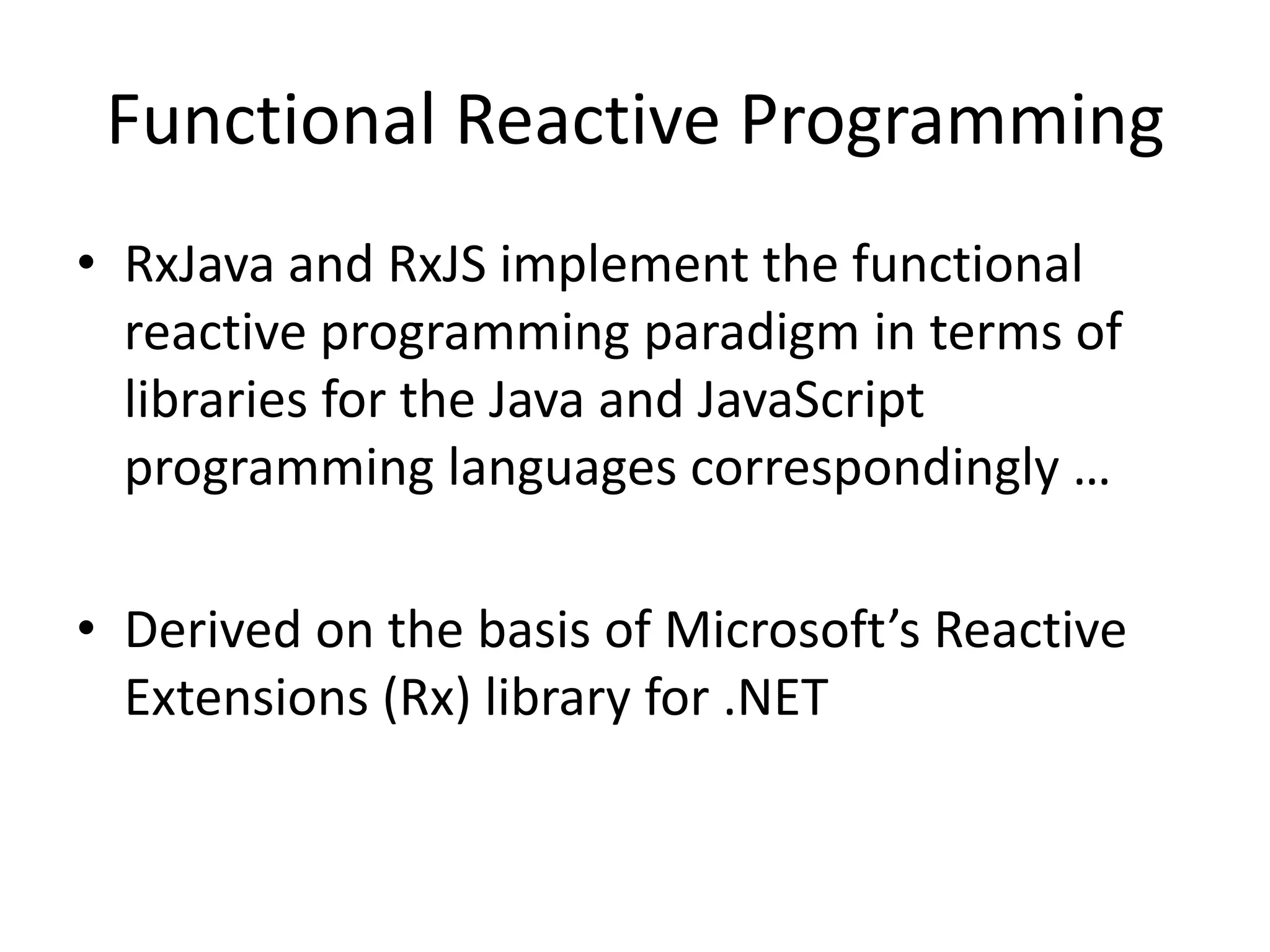 Functional Reactive Programming

• RxJava and RxJS implement the functional reactive programming paradigm in terms of libraries for the Java and JavaScript programming languages correspondingly …

• Derived on the basis of Microsoft’s Reactive Extensions (Rx) library for .NET